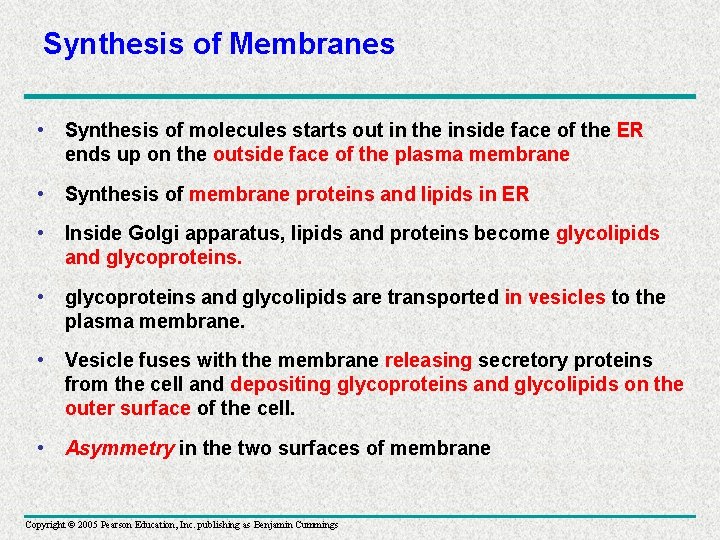 Synthesis of Membranes

• Synthesis of molecules starts out in the inside face of the ER ends up on the outside face of the plasma membrane

• Synthesis of membrane proteins and lipids in ER

• Inside Golgi apparatus, lipids and proteins become glycolipids and glycoproteins.

• glycoproteins and glycolipids are transported in vesicles to the plasma membrane.

• Vesicle fuses with the membrane releasing secretory proteins from the cell and depositing glycoproteins and glycolipids on the outer surface of the cell.

• Asymmetry in the two surfaces of membrane

Copyright © 2005 Pearson Education, Inc. publishing as Benjamin Cummings